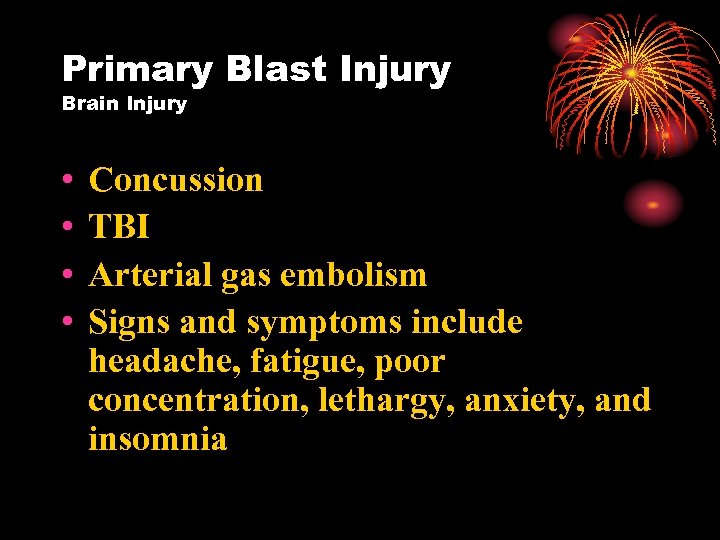 Primary Blast Injury
Brain Injury

• Concussion
• TBI
• Arterial gas embolism
• Signs and symptoms include headache, fatigue, poor concentration, lethargy, anxiety, and insomnia